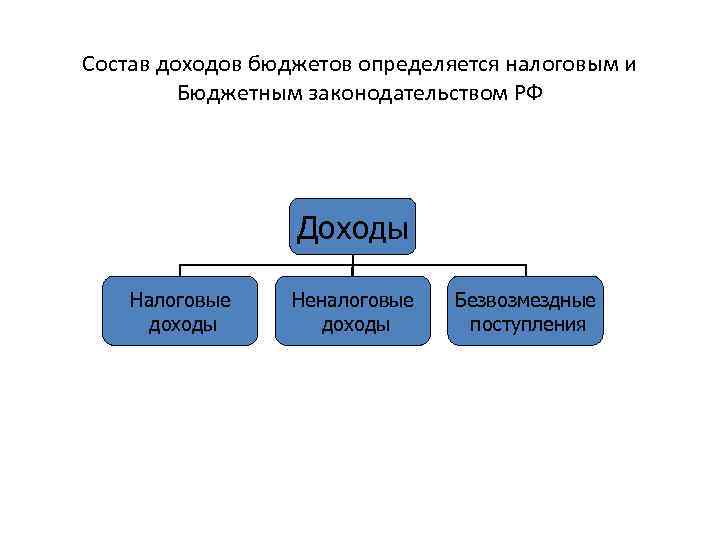 Состав доходов бюджетов определяется налоговым и Бюджетным законодательством РФ

Доходы

Налоговые доходы

Неналоговые доходы

Безвозмездные поступления